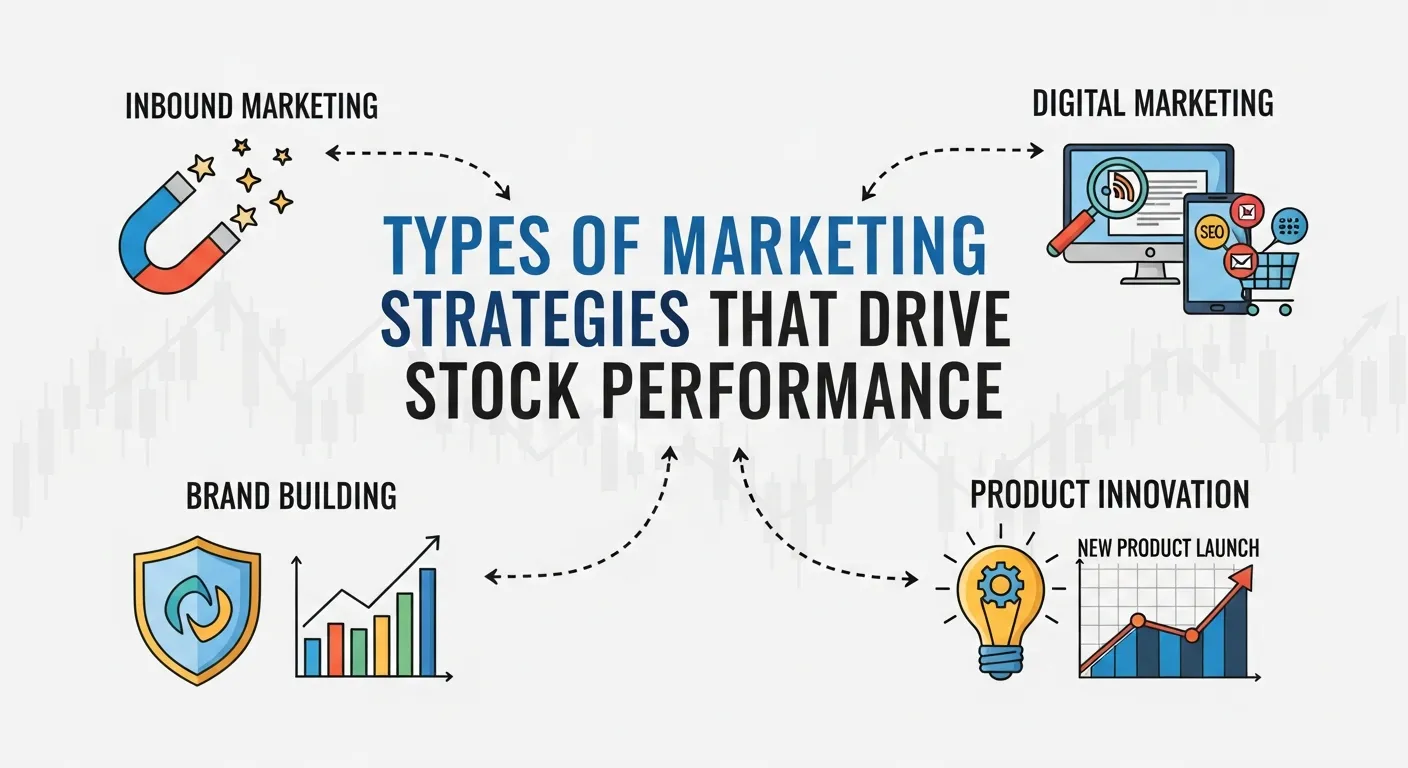 INBOUND MARKETING

DIGITAL MARKETING

SEO

TYPES OF MARKETING STRATEGIES THAT DRIVE STOCK PERFORMANCE

BRAND BUILDING

PRODUCT INNOVATION

NEW PRODUCT LAUNCH